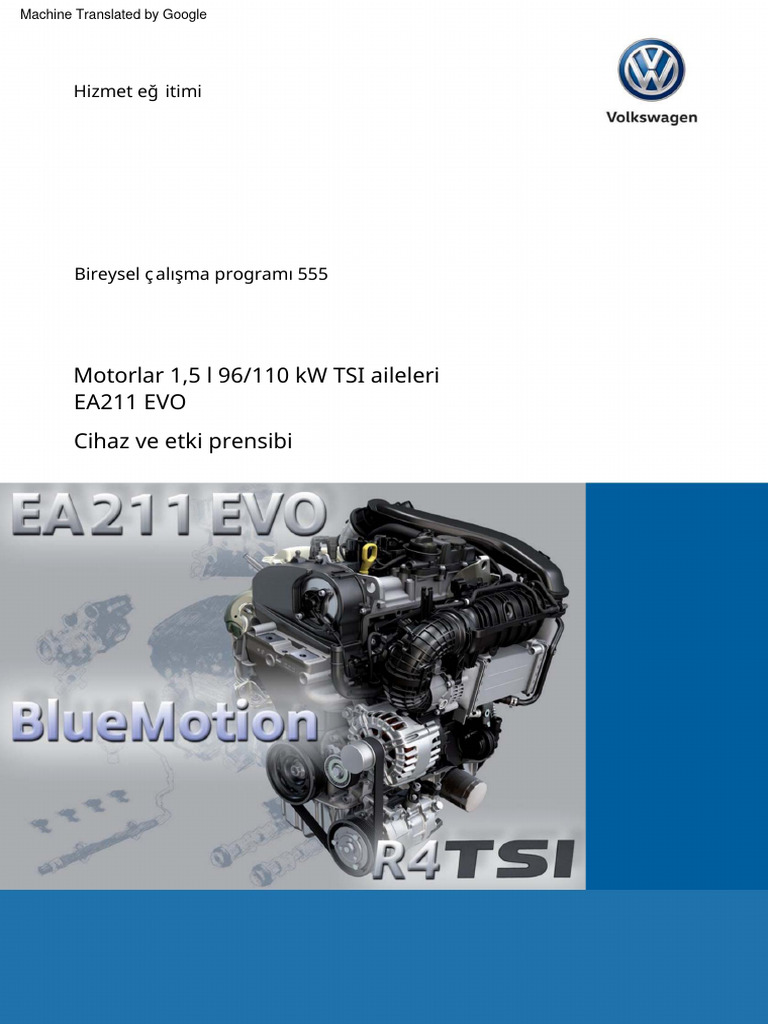 Machine Translated by Google

Hizmet eğ itimi

Volkswagen

Bireysel ç alışma programı 555

Motorlar 1,5 l 96/110 kW TSI aileleri
EA211 EVO

Cihaz ve etki prensibi

EA211 EVO

BlueMotion

R4TSI